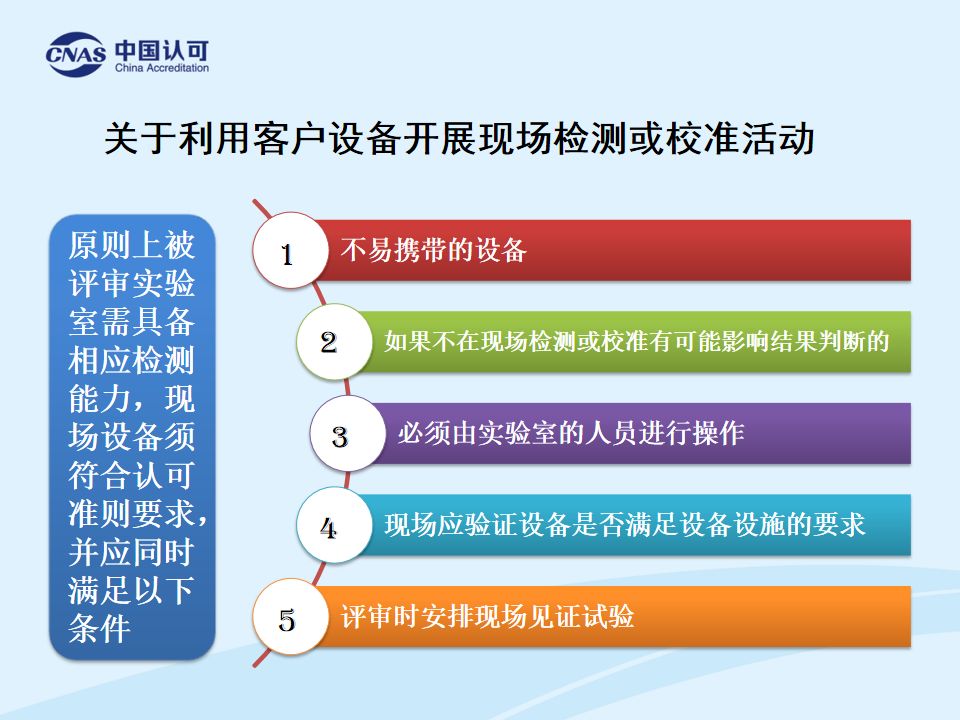 CNAS 中国认可
China Accreditation

关于利用客户设备开展现场检测或校准活动

原则上被评审实验室需具备相应检测能力，现场设备须符合认可准则要求，并应同时满足以下条件

1 不易携带的设备

2 如果不在现场检测或校准有可能影响结果判断的

3 必须由实验室的人员进行操作

4 现场应验证设备是否满足设备设施的要求

5 评审时安排现场见证试验